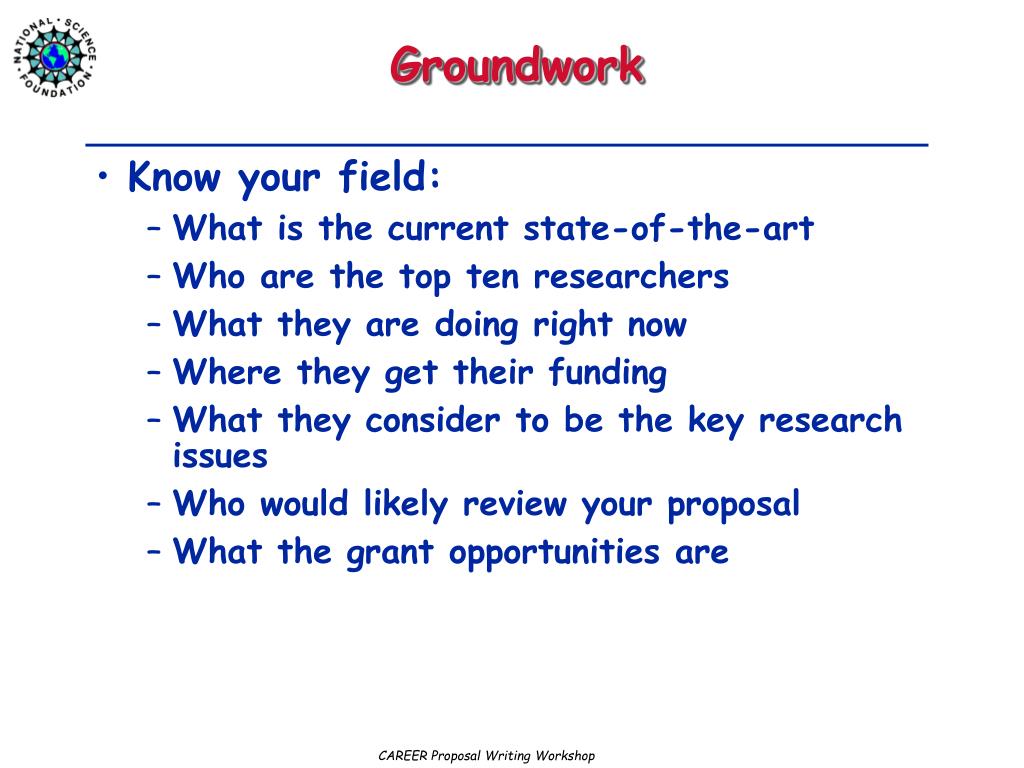 NATIONAL SCIENCE FOUNDATION

Groundwork

• Know your field:
– What is the current state-of-the-art
– Who are the top ten researchers
– What they are doing right now
– Where they get their funding
– What they consider to be the key research issues
– Who would likely review your proposal
– What the grant opportunities are

CAREER Proposal Writing Workshop